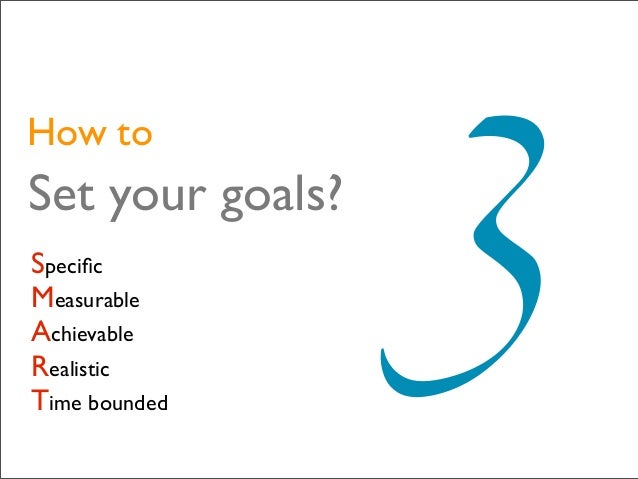 How to
Set your goals?

Specific
Measurable
Achievable
Realistic
Time bounded

3